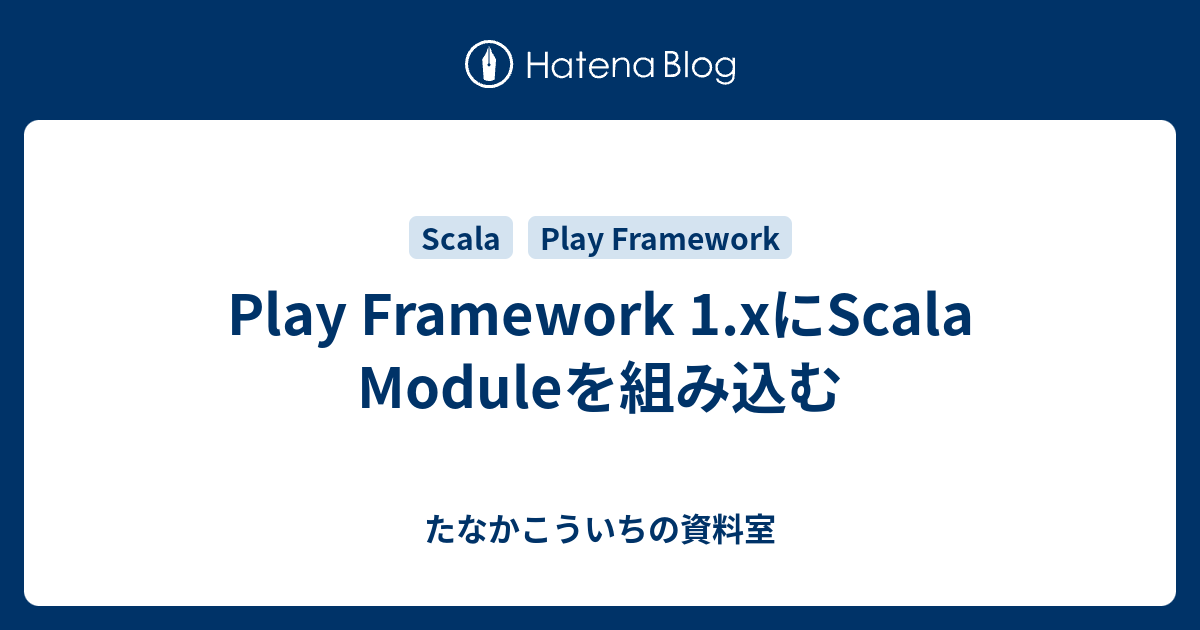 Hatena Blog

Scala

Play Framework

Play Framework 1.xにScala Moduleを組み込む

たなかこういちの資料室